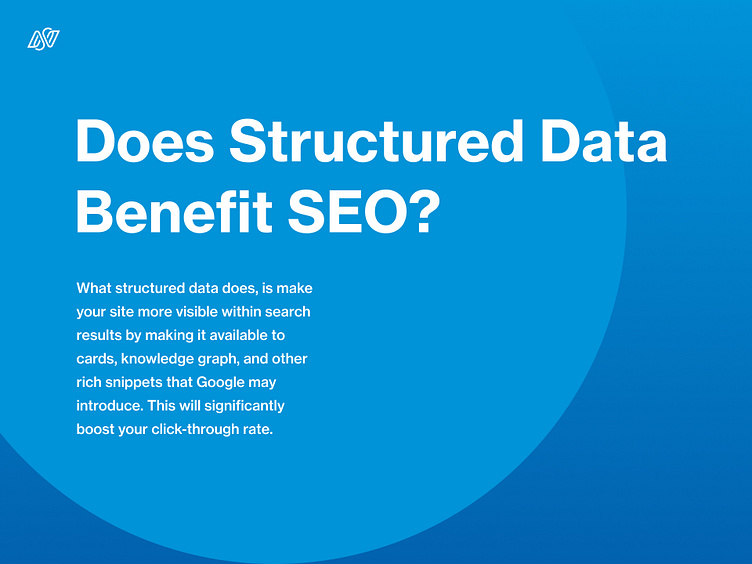 Does Structured Data Benefit SEO?

What structured data does, is make your site more visible within search results by making it available to cards, knowledge graph, and other rich snippets that Google may introduce. This will significantly boost your click-through rate.